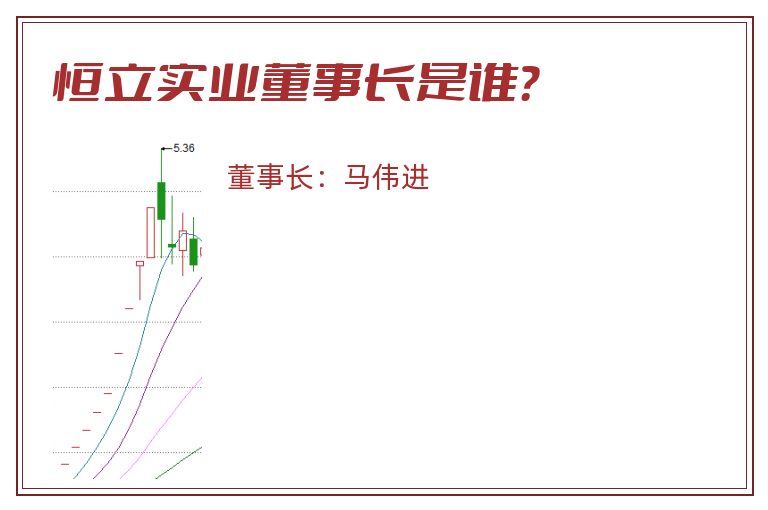 恒立实业董事长是谁?

5.36

董事长：马伟进